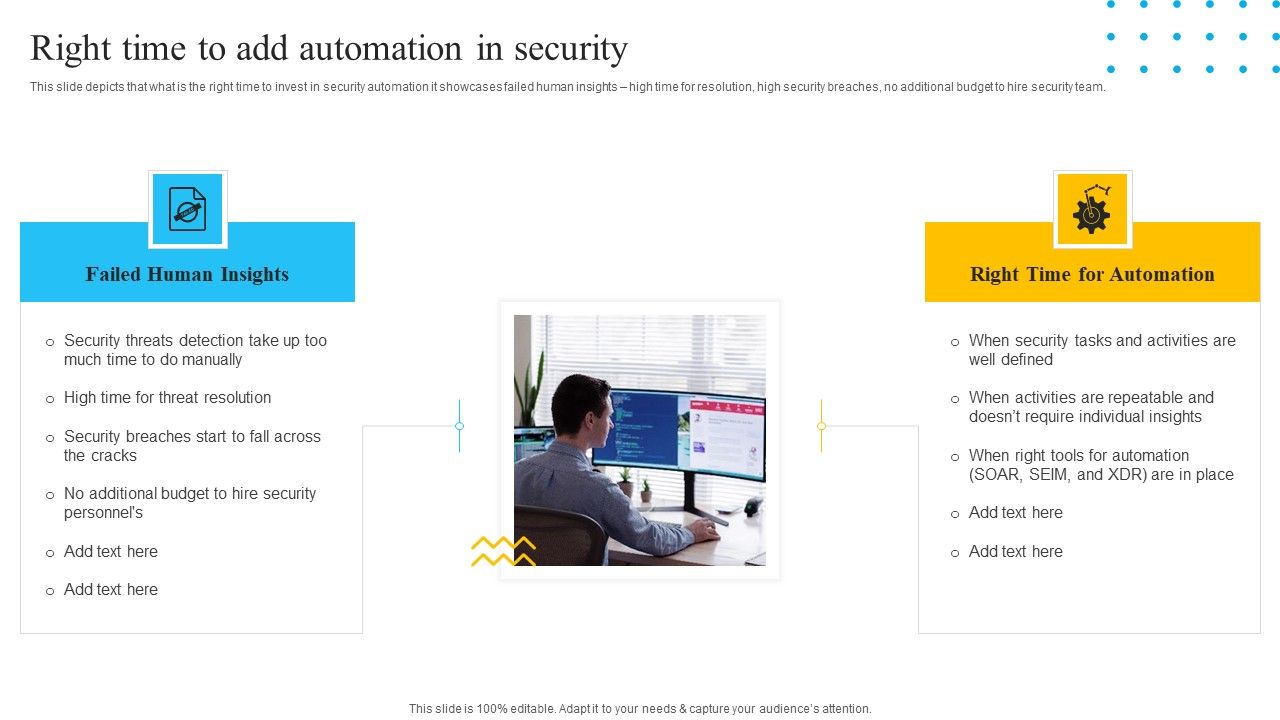 Right time to add automation in security

This slide depicts that what is the right time to invest in security automation it showcases failed human insights – high time for resolution, high security breaches, no additional budget to hire security team.

Failed Human Insights

○ Security threats detection take up too much time to do manually
○ High time for threat resolution
○ Security breaches start to fall across the cracks
○ No additional budget to hire security personnel's
○ Add text here
○ Add text here

Right Time for Automation

○ When security tasks and activities are well defined
○ When activities are repeatable and doesn't require individual insights
○ When right tools for automation (SOAR, SEIM, and XDR) are in place
○ Add text here
○ Add text here

This slide is 100% editable. Adapt it to your needs & capture your audience's attention.